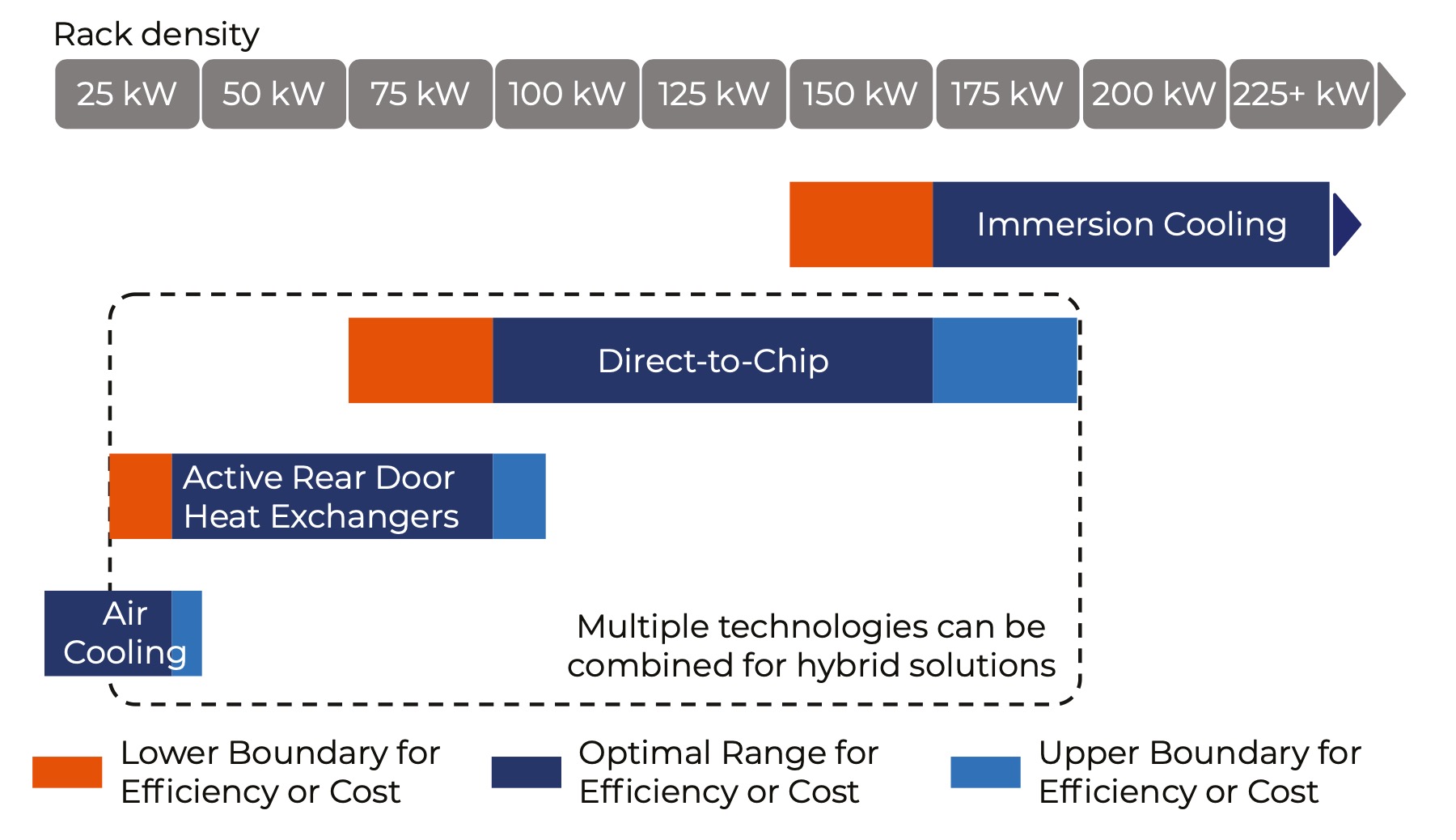 Rack density

25 kW 50 kW 75 kW 100 kW 125 kW 150 kW 175 kW 200 kW 225+ kW

Immersion Cooling

Direct-to-Chip

Active Rear Door Heat Exchangers

Air Cooling

Multiple technologies can be combined for hybrid solutions

Lower Boundary for Efficiency or Cost

Optimal Range for Efficiency or Cost

Upper Boundary for Efficiency or Cost